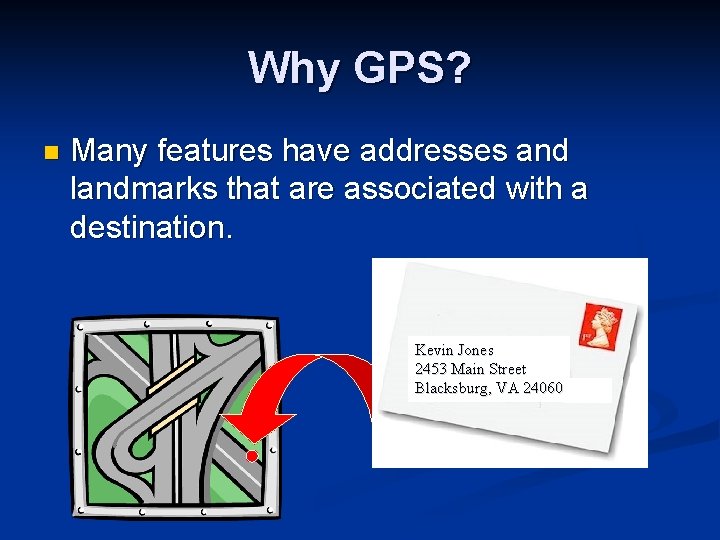 Why GPS?

Many features have addresses and landmarks that are associated with a destination.

Kevin Jones
2453 Main Street
Blacksburg, VA 24060